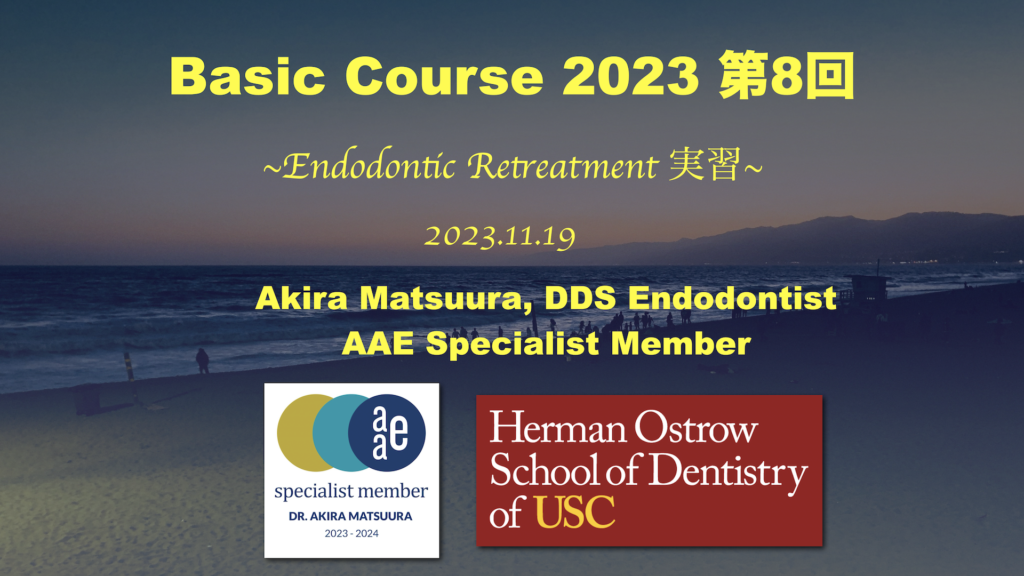 Basic Course 2023 第8回

~Endodontic Retreatment 実習~

2023.11.19

Akira Matsuura, DDS Endodontist
AAE Specialist Member

aae
specialist member
DR. AKIRA MATSUURA
2023 - 2024

Herman Ostrow School of Dentistry of USC